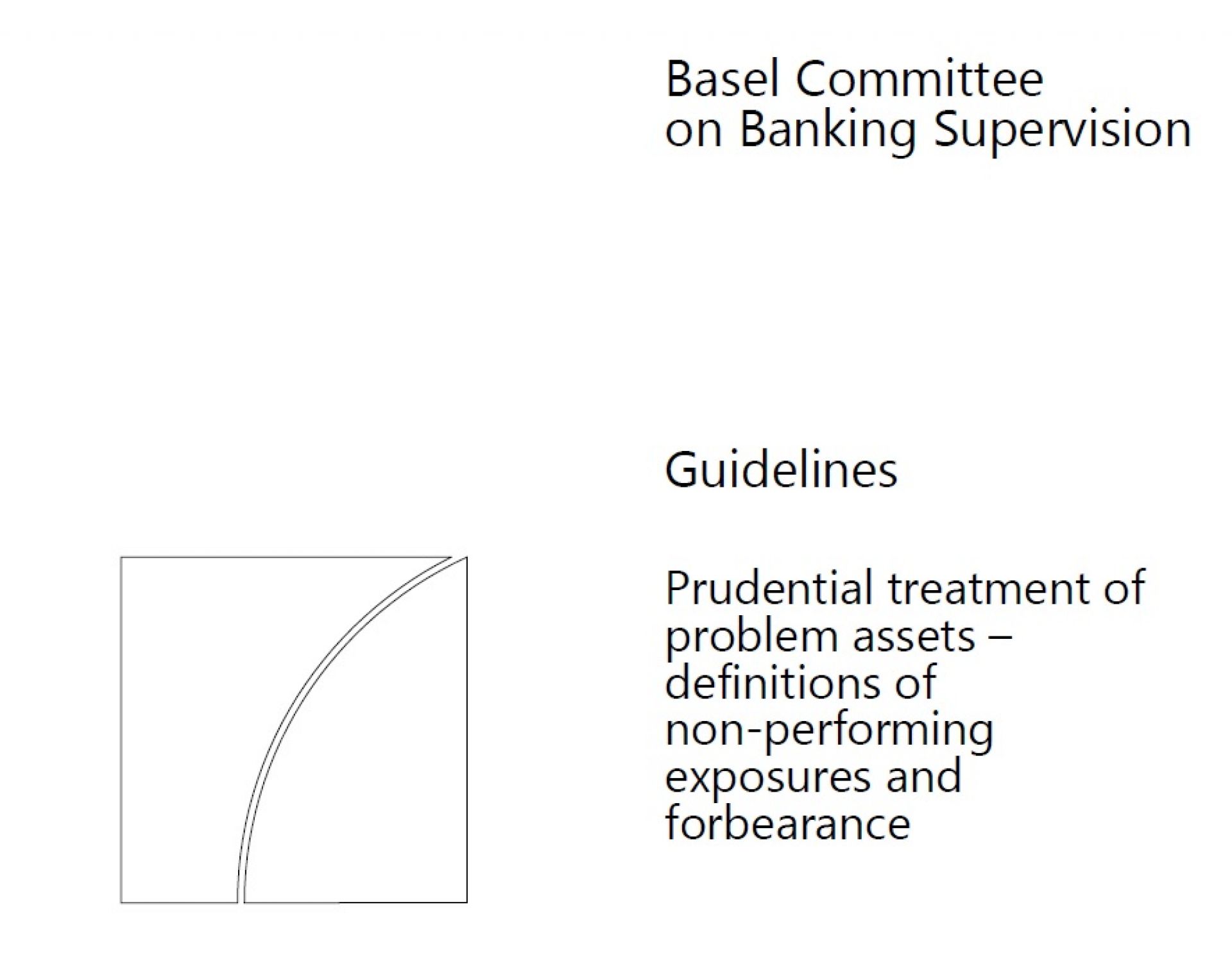 Basel Committee
on Banking Supervision

Guidelines

Prudential treatment of problem assets – definitions of non-performing exposures and forbearance